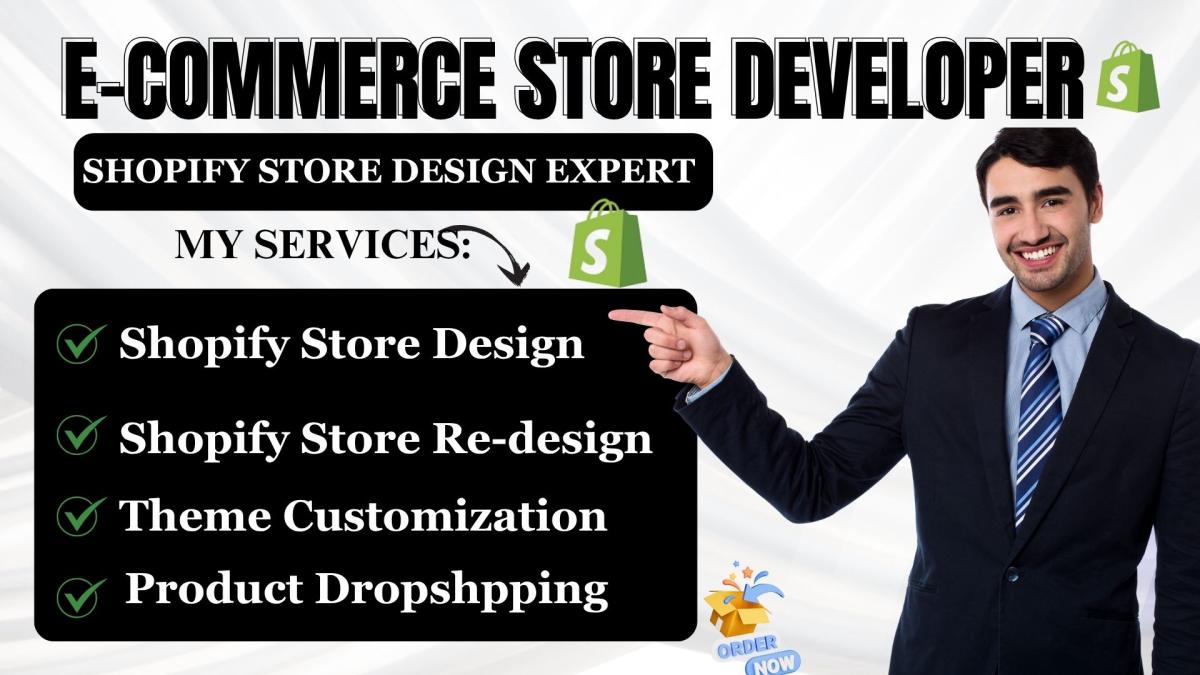 E-COMMERCE STORE DEVELOPER

SHOPIFY STORE DESIGN EXPERT

MY SERVICES:

Shopify Store Design

Shopify Store Re-design

Theme Customization

Product Dropshpping

ORDER NOW